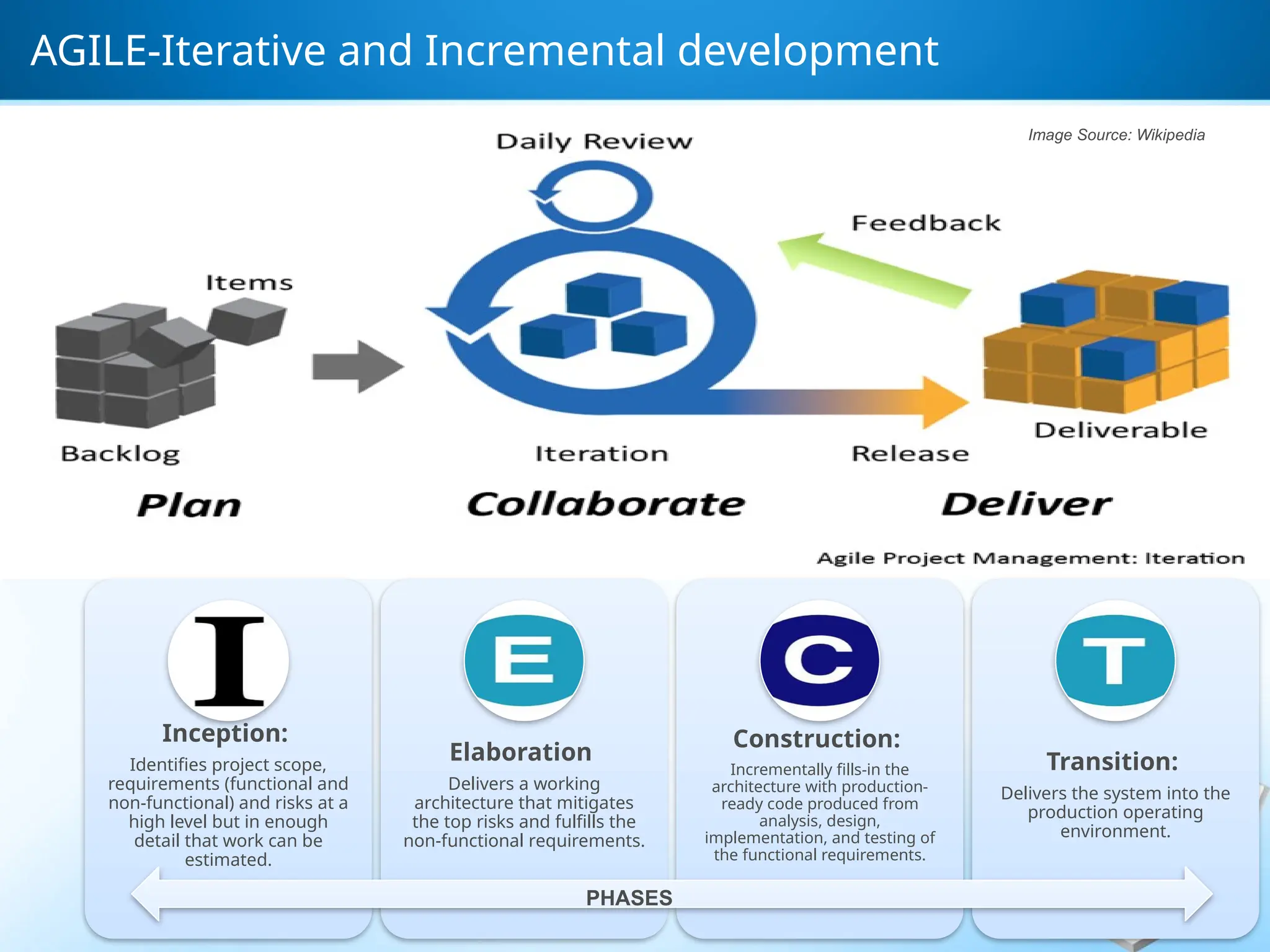 AGILE-Iterative and Incremental development

Image Source: Wikipedia

Daily Review

Feedback

Items

Backlog

Iteration

Release

Deliverable

Plan

Collaborate

Deliver

Agile Project Management: Iteration

I

Inception:

Identifies project scope, requirements (functional and non-functional) and risks at a high level but in enough detail that work can be estimated.

E

Elaboration

Delivers a working architecture that mitigates the top risks and fulfills the non-functional requirements.

C

Construction:

Incrementally fills-in the architecture with production-ready code produced from analysis, design, implementation, and testing of the functional requirements.

T

Transition:

Delivers the system into the production operating environment.

PHASES